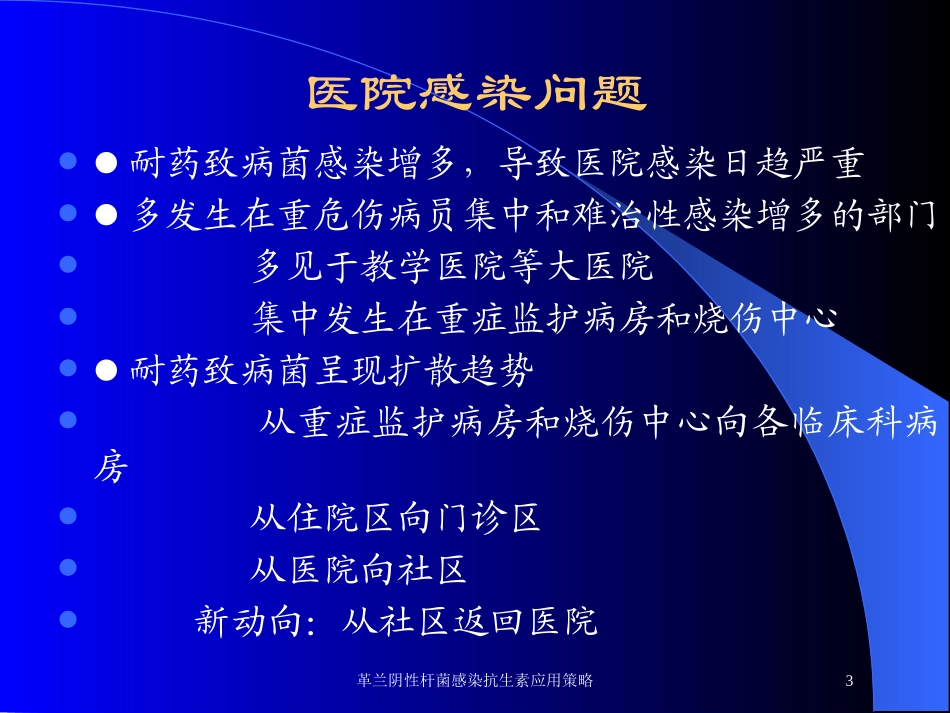 医院感染问题

● 耐药致病菌感染增多，导致医院感染日趋严重

● 多发生在重危伤病员集中和难治性感染增多的部门

多见于教学医院等大医院

集中发生在重症监护病房和烧伤中心

● 耐药致病菌呈现扩散趋势

从重症监护病房和烧伤中心向各临床科病房

从住院区向门诊区

从医院向社区

新动向：从社区返回医院

革兰阴性杆菌感染抗生素应用策略

3